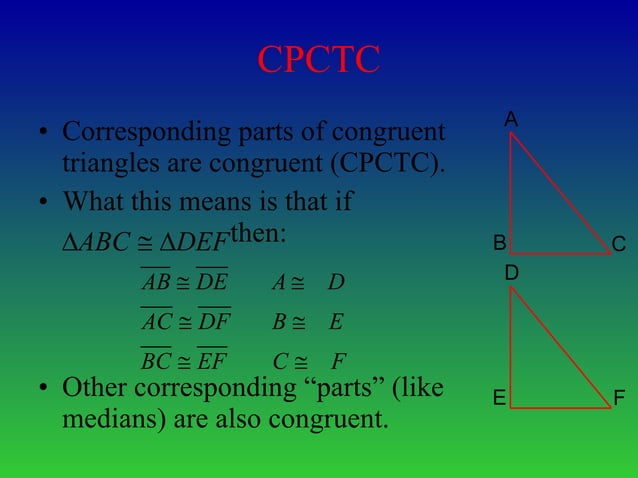 CPCTC

• Corresponding parts of congruent triangles are congruent (CPCTC).

• What this means is that if $\Delta ABC \cong \Delta DEF$ then:

$\overline{AB} \cong \overline{DE}$ $A \cong D$

$\overline{AC} \cong \overline{DF}$ $B \cong E$

$\overline{BC} \cong \overline{EF}$ $C \cong F$

• Other corresponding “parts” (like medians) are also congruent.

A

B

C

D

E

F